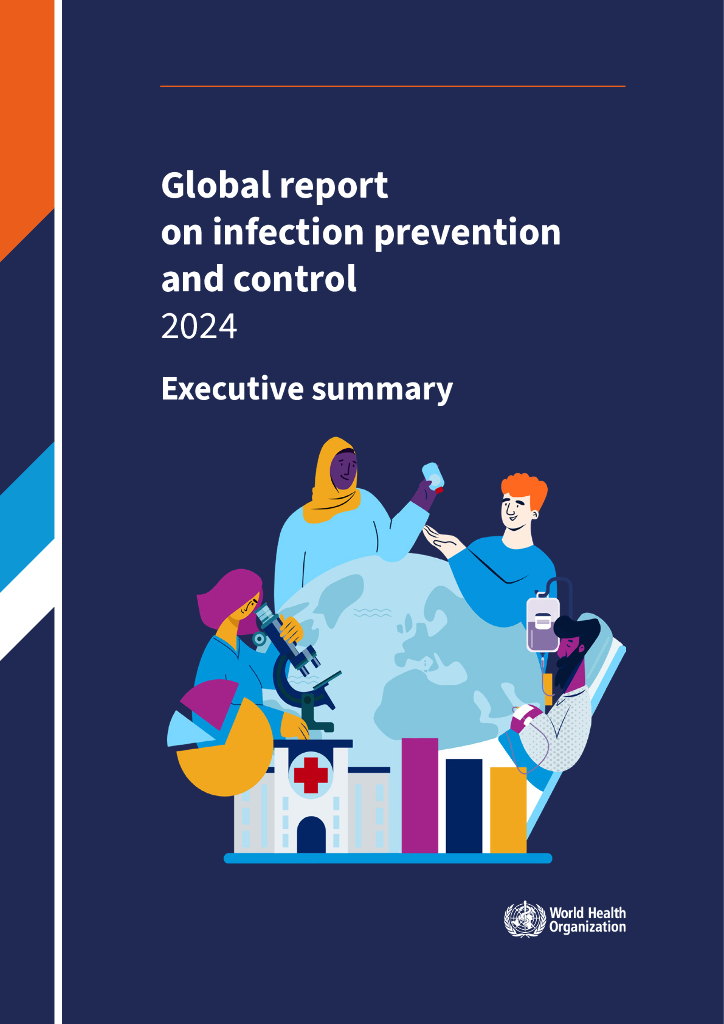 Global report on infection prevention and control

2024

Executive summary

World Health Organization